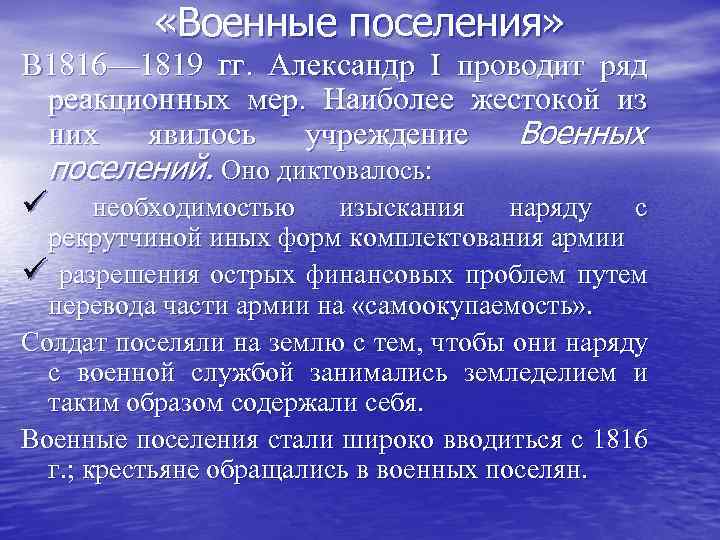 «Военные поселения»

В1816—1819 гг. Александр I проводит ряд реакционных мер. Наиболее жестокой из них явилось учреждение Военных поселений. Оно диктовалось:

✓ необходимостью изыскания наряду с рекрутчиной иных форм комплектования армии

✓ разрешения острых финансовых проблем путем перевода части армии на «самоокупаемость».

Солдат поселяли на землю с тем, чтобы они наряду с военной службой занимались земледелием и таким образом содержали себя.

Военные поселения стали широко вводиться с 1816 г.; крестьяне обращались в военных поселян.